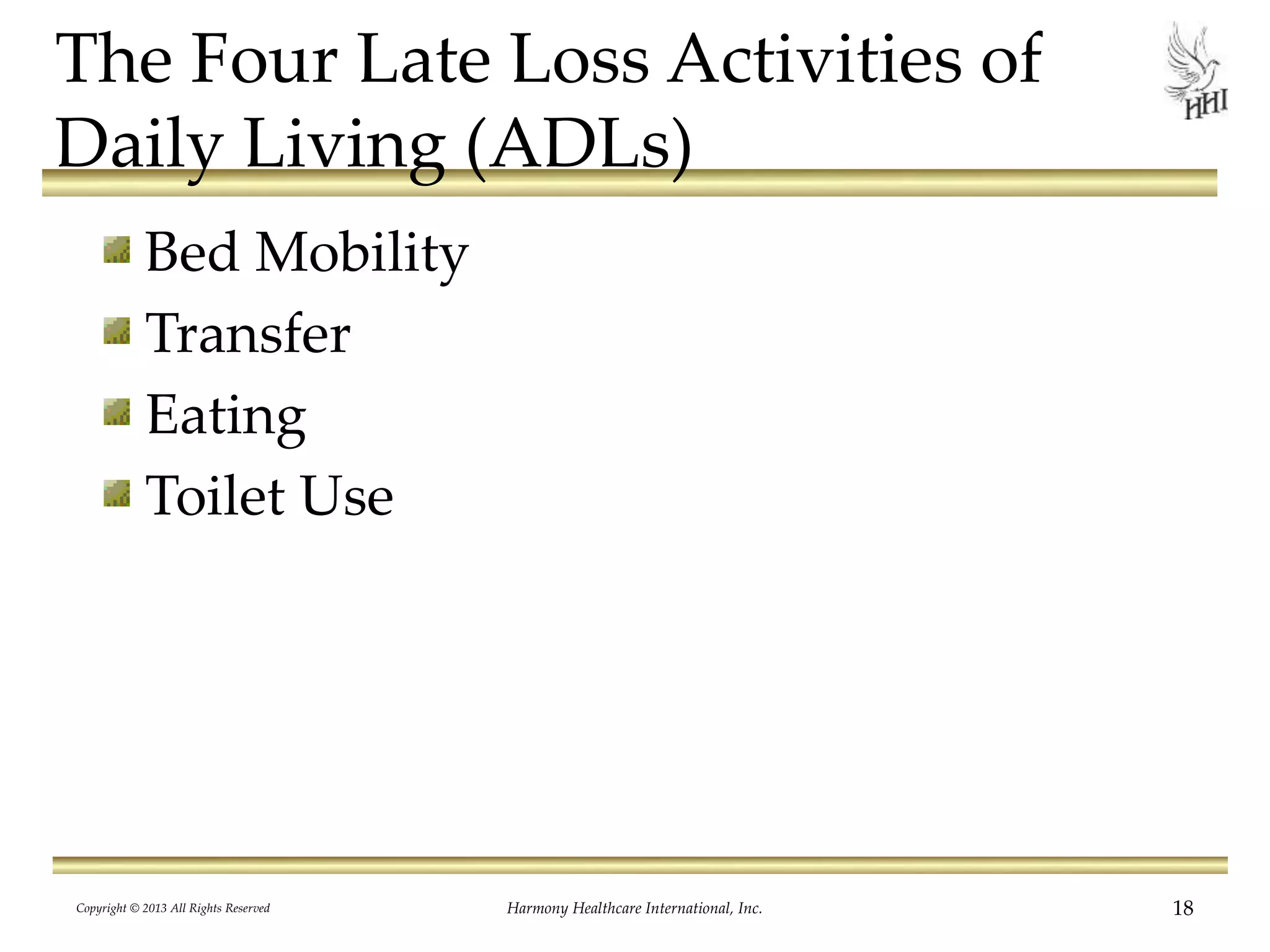 The Four Late Loss Activities of Daily Living (ADLs)

HHI

Bed Mobility
Transfer
Eating
Toilet Use

Copyright © 2013 All Rights Reserved
Harmony Healthcare International, Inc.
18